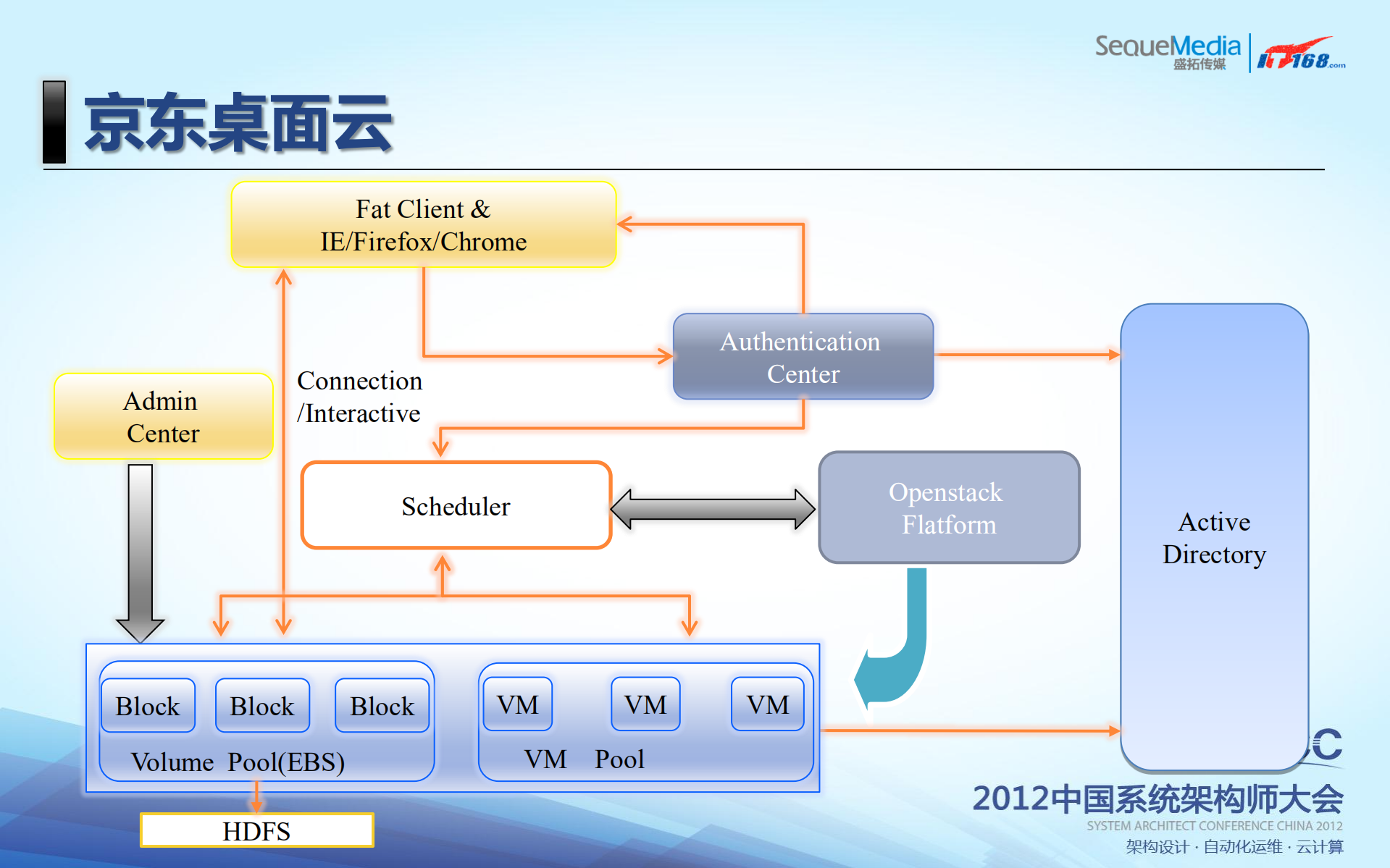 SequeMedia
盛拓传媒
IT168.com

京东桌面云

Fat Client &
IE/Firefox/Chrome

Authentication
Center

Admin
Center

Connection
/Interactive

Scheduler

Openstack
Flatform

Active
Directory

Block
Block
Block
Volume Pool(EBS)

VM
VM
VM
VM Pool

HDFS

2012中国系统架构师大会
SYSTEM ARCHITECT CONFERENCE CHINA 2012
架构设计 · 自动化运维 · 云计算